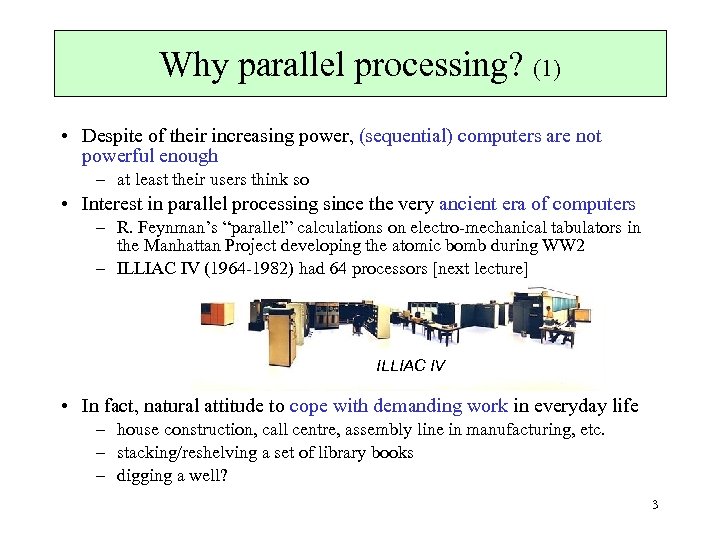 Why parallel processing? (1)

• Despite of their increasing power, (sequential) computers are not powerful enough
– at least their users think so
• Interest in parallel processing since the very ancient era of computers
– R. Feynman's "parallel" calculations on electro-mechanical tabulators in the Manhattan Project developing the atomic bomb during WW2
– ILLIAC IV (1964-1982) had 64 processors [next lecture]

ILLIAC IV

• In fact, natural attitude to cope with demanding work in everyday life
– house construction, call centre, assembly line in manufacturing, etc.
– stacking/reshelving a set of library books
– digging a well?

3